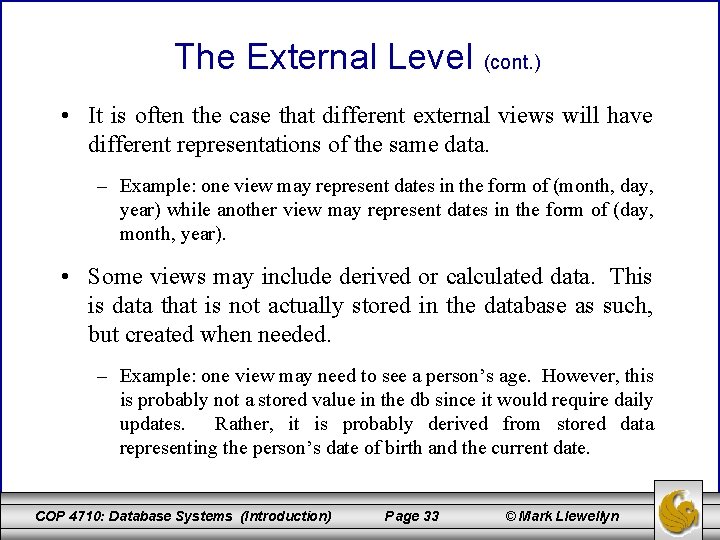 The External Level (cont.)

• It is often the case that different external views will have different representations of the same data.

– Example: one view may represent dates in the form of (month, day, year) while another view may represent dates in the form of (day, month, year).

• Some views may include derived or calculated data. This is data that is not actually stored in the database as such, but created when needed.

– Example: one view may need to see a person's age. However, this is probably not a stored value in the db since it would require daily updates. Rather, it is probably derived from stored data representing the person's date of birth and the current date.

COP 4710: Database Systems (Introduction) Page 33 © Mark Llewellyn